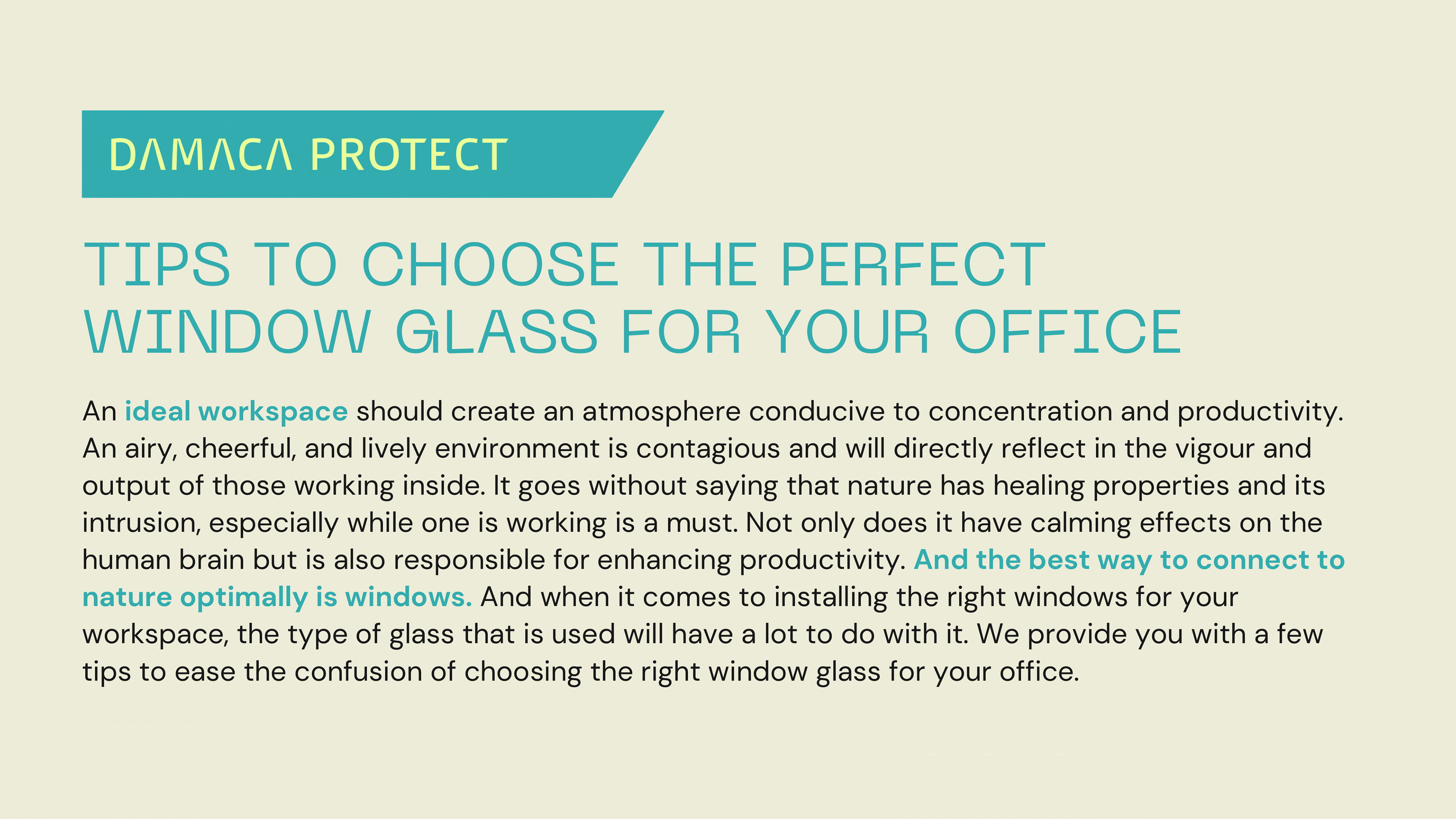 DAMACA PROTECT

TIPS TO CHOOSE THE PERFECT WINDOW GLASS FOR YOUR OFFICE

An ideal workspace should create an atmosphere conducive to concentration and productivity. An airy, cheerful, and lively environment is contagious and will directly reflect in the vigour and output of those working inside. It goes without saying that nature has healing properties and its intrusion, especially while one is working is a must. Not only does it have calming effects on the human brain but is also responsible for enhancing productivity. And the best way to connect to nature optimally is windows. And when it comes to installing the right windows for your workspace, the type of glass that is used will have a lot to do with it. We provide you with a few tips to ease the confusion of choosing the right window glass for your office.